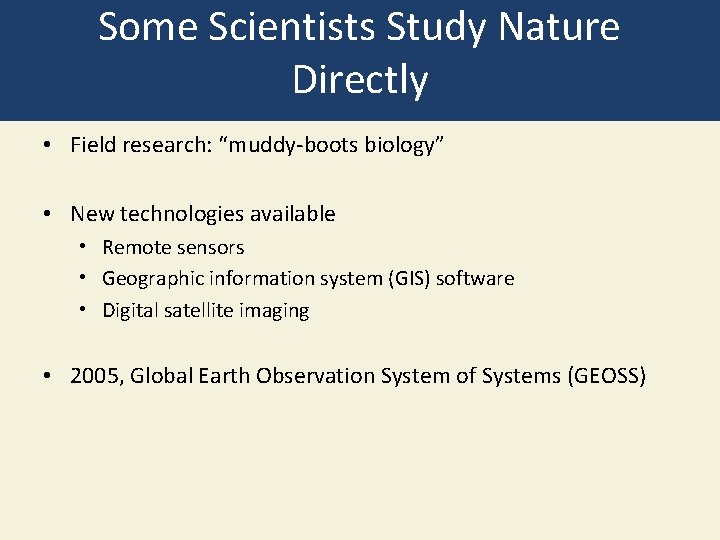 Some Scientists Study Nature Directly

• Field research: “muddy-boots biology”

• New technologies available
  • Remote sensors
  • Geographic information system (GIS) software
  • Digital satellite imaging

• 2005, Global Earth Observation System of Systems (GEOSS)